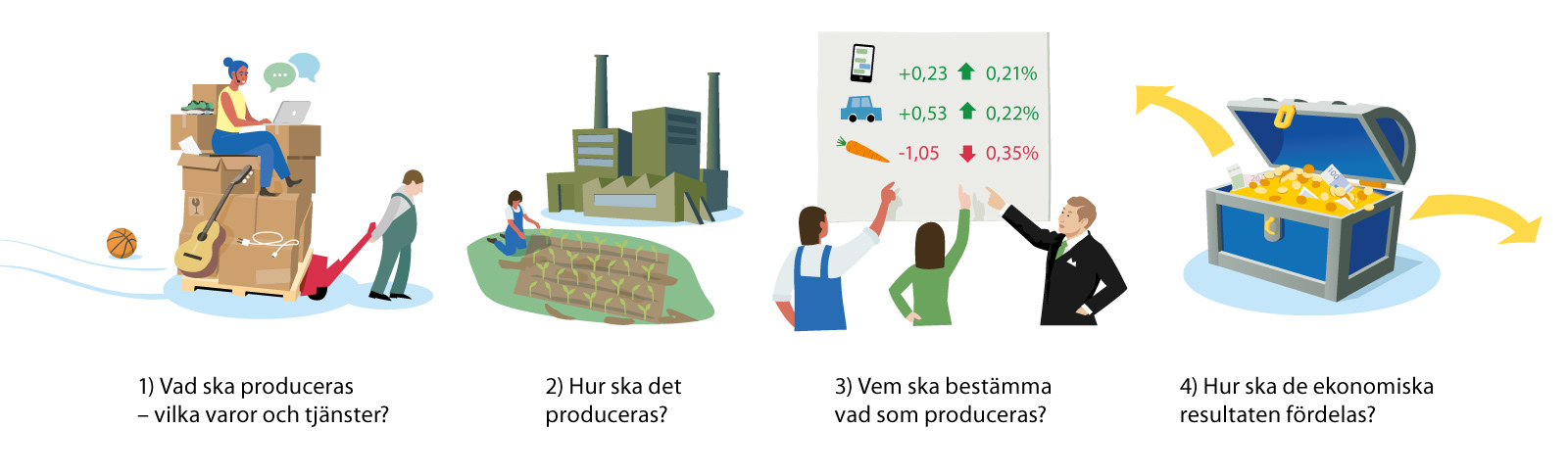 +0,23 0,21%

+0,53 0,22%

-1,05 0,35%

1) Vad ska produceras – vilka varor och tjänster?

2) Hur ska det produceras?

3) Vem ska bestämma vad som produceras?

4) Hur ska de ekonomiska resultaten fördelas?